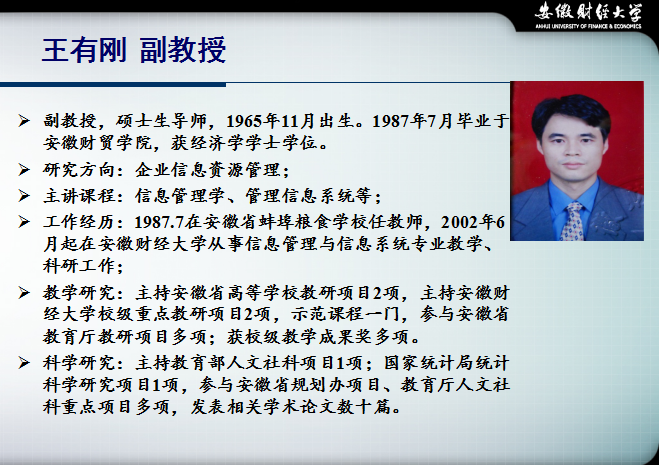 安徽财经大学
ANHUI UNIVERSITY OF FINANCE & ECONOMICS

王有刚 副教授

➢ 副教授，硕士生导师，1965年11月出生。1987年7月毕业于安徽财贸学院，获经济学学士学位。

➢ 研究方向：企业信息资源管理；

➢ 主讲课程：信息管理学、管理信息系统等；

➢ 工作经历：1987.7在安徽省蚌埠粮食学校任教师，2002年6月起在安徽财经大学从事信息管理与信息系统专业教学、科研工作；

➢ 教学研究：主持安徽省高等学校教研项目2项，主持安徽财经大学校级重点教研项目2项，示范课程一门，参与安徽省教育厅教研项目多项；获校级教学成果奖多项。

➢ 科学研究：主持教育部人文社科项目1项；国家统计局统计科学研究项目1项，参与安徽省规划办项目、教育厅人文社科重点项目多项，发表相关学术论文数十篇。